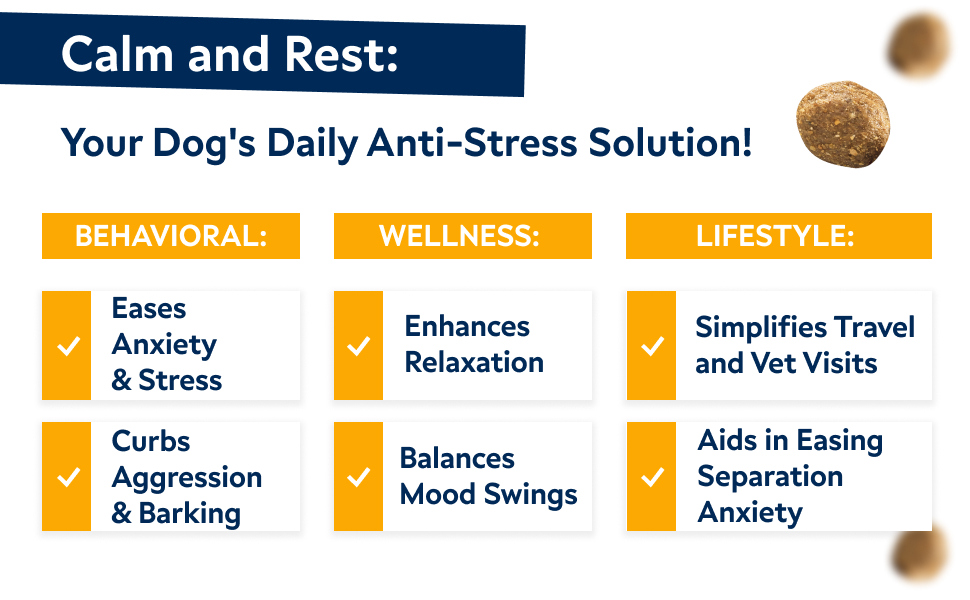 Calm and Rest:

Your Dog's Daily Anti-Stress Solution!

BEHAVIORAL:

✓ Eases Anxiety & Stress

✓ Curbs Aggression & Barking

WELLNESS:

✓ Enhances Relaxation

✓ Balances Mood Swings

LIFESTYLE:

✓ Simplifies Travel and Vet Visits

✓ Aids in Easing Separation Anxiety